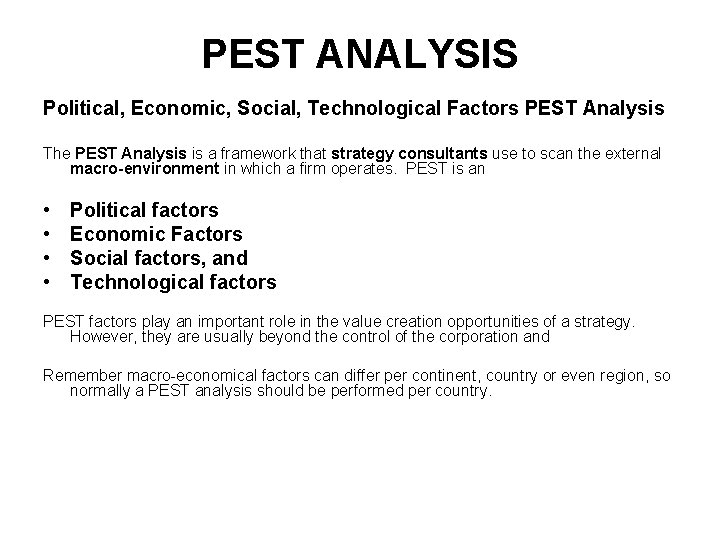 PEST ANALYSIS

Political, Economic, Social, Technological Factors PEST Analysis

The PEST Analysis is a framework that strategy consultants use to scan the external macro-environment in which a firm operates. PEST is an

• Political factors
• Economic Factors
• Social factors, and
• Technological factors

PEST factors play an important role in the value creation opportunities of a strategy. However, they are usually beyond the control of the corporation and

Remember macro-economical factors can differ per continent, country or even region, so normally a PEST analysis should be performed per country.